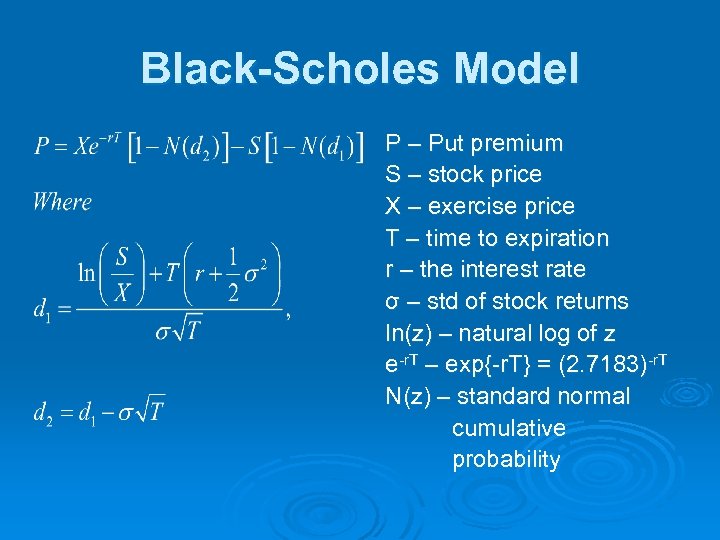 Black-Scholes Model

$P = Xe^{-rT}\left[1 - N(d_2)\right] - S\left[1 - N(d_1)\right]$

Where

$d_1 = \frac{\ln\left(\frac{S}{X}\right) + T\left(r + \frac{1}{2}\sigma^2\right)}{\sigma\sqrt{T}},$

$d_2 = d_1 - \sigma\sqrt{T}$

P – Put premium
S – stock price
X – exercise price
T – time to expiration
r – the interest rate
σ – std of stock returns
ln(z) – natural log of z
$e^{-rT}$ – exp{-rT} = $(2.7183)^{-rT}$
N(z) – standard normal cumulative probability